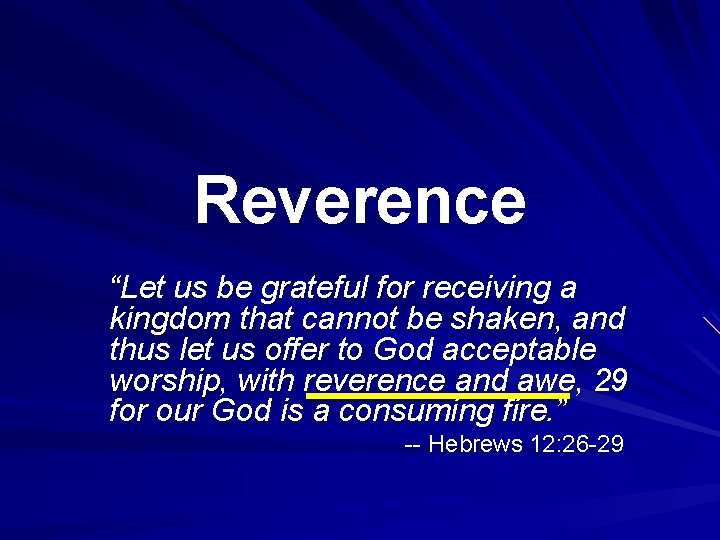 Reverence

“Let us be grateful for receiving a kingdom that cannot be shaken, and thus let us offer to God acceptable worship, with reverence and awe, 29 for our God is a consuming fire.”

-- Hebrews 12:26-29